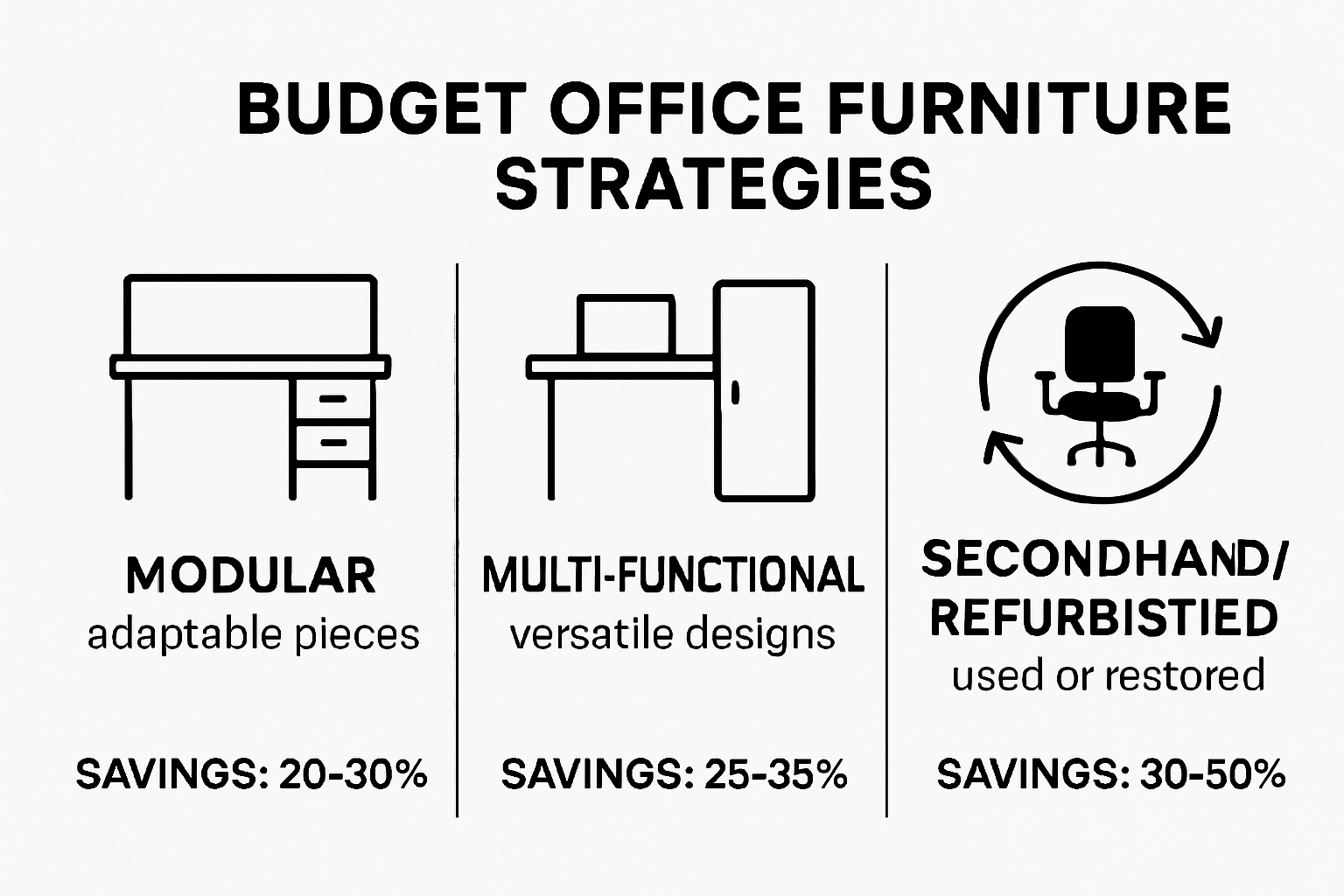 BUDGET OFFICE FURNITURE STRATEGIES

MODULAR
adaptable pieces

SAVINGS: 20-30%

MULTI-FUNCTIONAL
versatile designs

SAVINGS: 25-35%

SECONDHAND/ REFURBISTIED
used or restored

SAVINGS: 30-50%